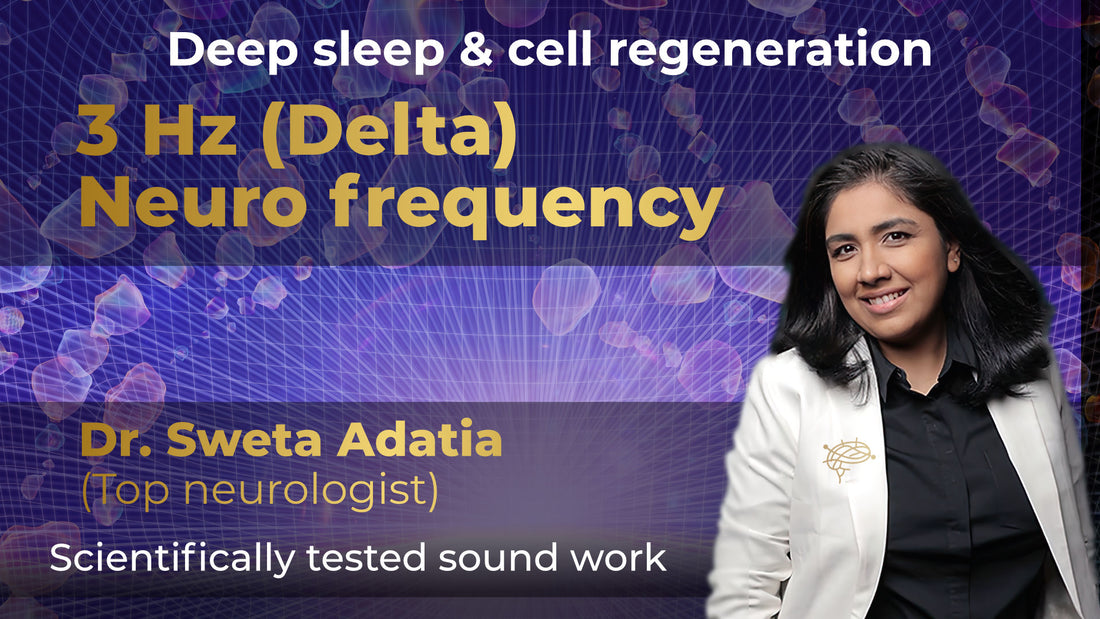 Deep sleep & cell regeneration

3 Hz (Delta)
Neuro frequency

Dr. Sweta Adatia
(Top neurologist)

Scientifically tested sound work